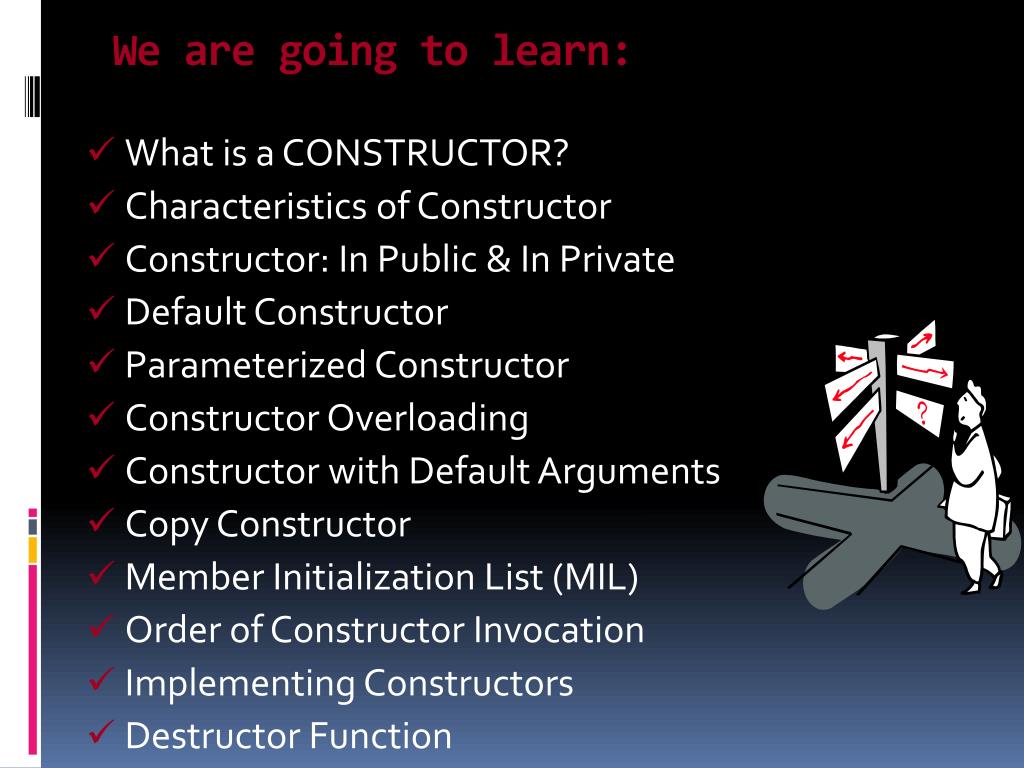 We are going to learn:

✓ What is a CONSTRUCTOR?
✓ Characteristics of Constructor
✓ Constructor: In Public & In Private
✓ Default Constructor
✓ Parameterized Constructor
✓ Constructor Overloading
✓ Constructor with Default Arguments
✓ Copy Constructor
✓ Member Initialization List (MIL)
✓ Order of Constructor Invocation
✓ Implementing Constructors
✓ Destructor Function

?